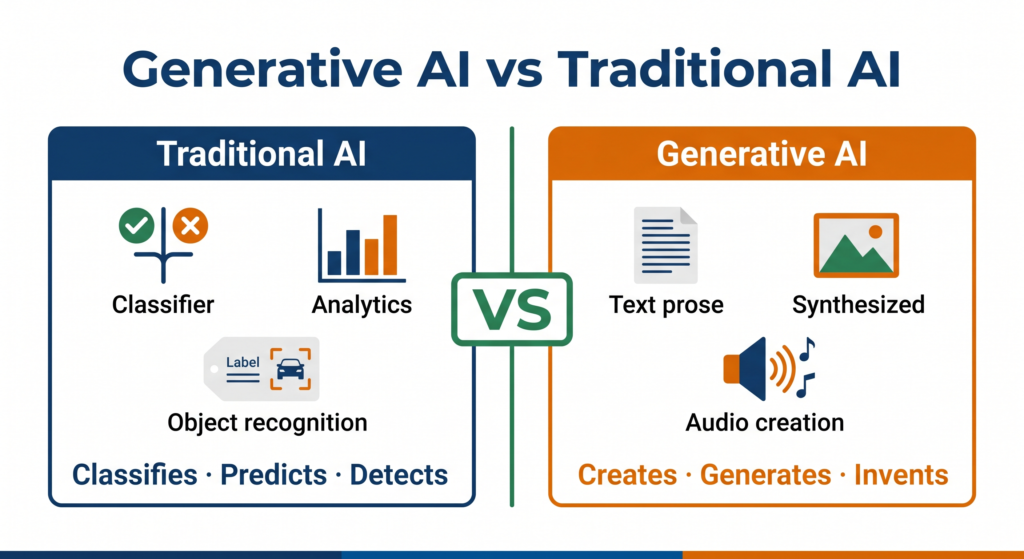 Generative AI vs Traditional AI

Traditional AI

Classifier

Analytics

Label

Object recognition

Classifies · Predicts · Detects

VS

Generative AI

Text prose

Synthesized

Audio creation

Creates · Generates · Invents